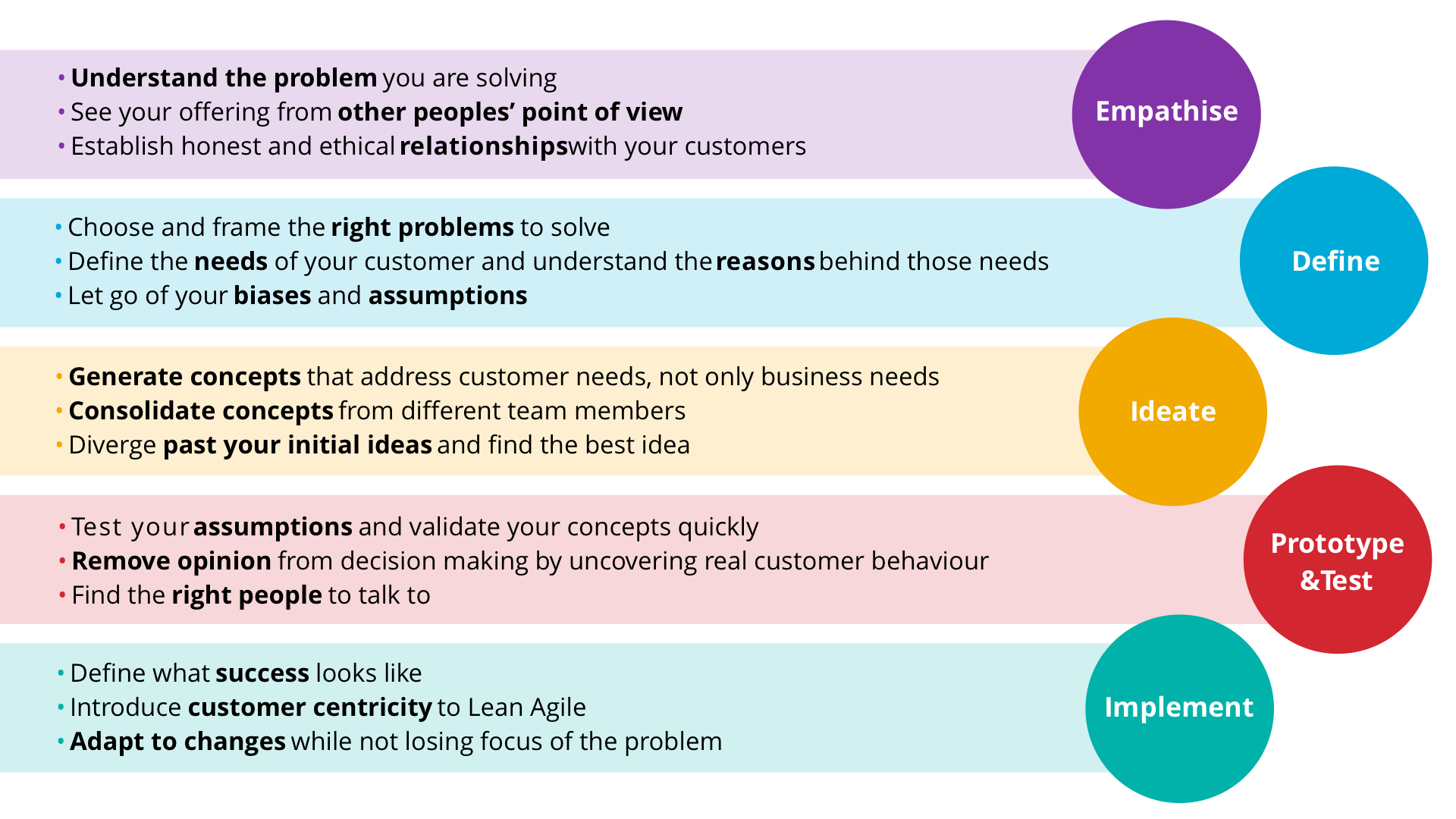 • Understand the problem you are solving
• See your offering from other peoples' point of view
• Establish honest and ethical relationshipswith your customers

Empathise

• Choose and frame the right problems to solve
• Define the needs of your customer and understand the reasons behind those needs
• Let go of your biases and assumptions

Define

• Generate concepts that address customer needs, not only business needs
• Consolidate concepts from different team members
• Diverge past your initial ideas and find the best idea

Ideate

• Test your assumptions and validate your concepts quickly
• Remove opinion from decision making by uncovering real customer behaviour
• Find the right people to talk to

Prototype &Test

• Define what success looks like
• Introduce customer centricity to Lean Agile
• Adapt to changes while not losing focus of the problem

Implement